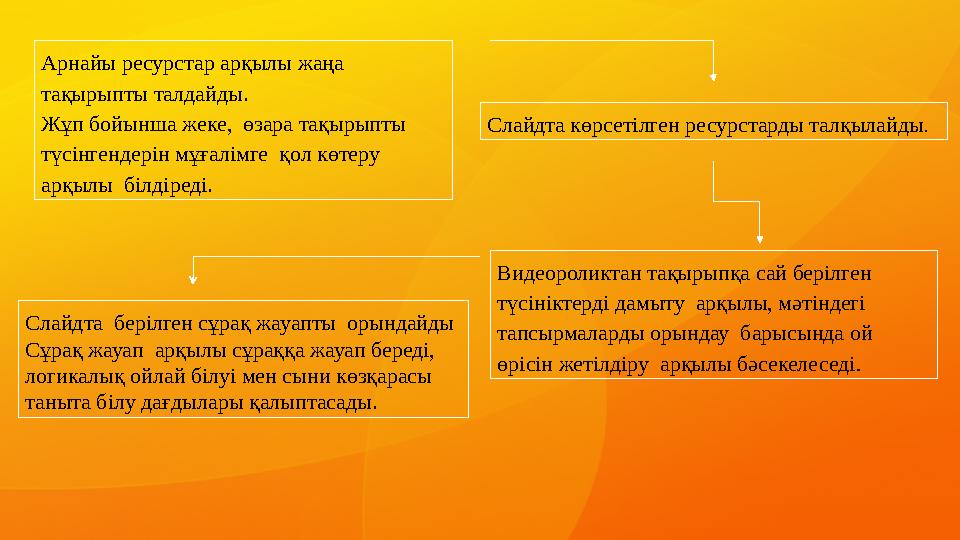 Арнайы ресурстар арқылы жаңа тақырыпты талдайды.
Жұп бойынша жеке, өзара тақырыпты түсінгендерін мұғалімге қол көтеру арқылы білдіреді.

Слайдта көрсетілген ресурстарды талқылайды.

Видеороликтан тақырыпқа сай берілген түсініктерді дамыту арқылы, мәтіндегі тапсырмаларды орындау барысында ой өрісін жетілдіру арқылы бәсекелеседі.

Слайдта берілген сұрақ жауапты орындайды
Сұрақ жауап арқылы сұраққа жауап береді, логикалық ойлай білуі мен сыни көзқарасы таныта білу дағдылары қалыптасады.